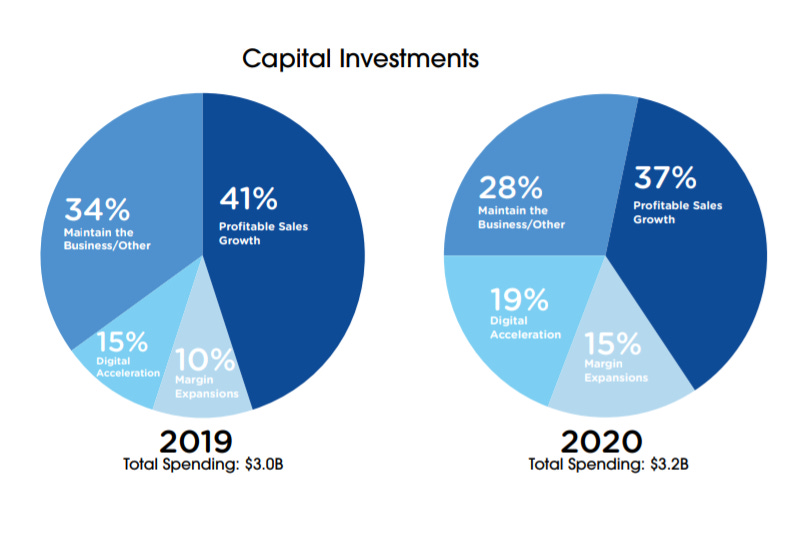 Capital Investments

34%
Maintain the Business/Other

41%
Profitable Sales Growth

15%
Digital Acceleration

10%
Margin Expansions

2019
Total Spending: $3.0B

28%
Maintain the Business/Other

37%
Profitable Sales Growth

19%
Digital Acceleration

15%
Margin Expansions

2020
Total Spending: $3.2B